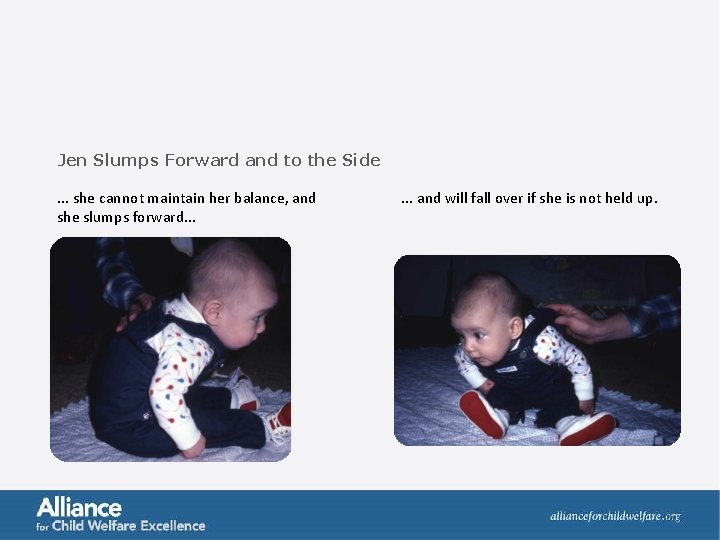 Jen Slumps Forward and to the Side

... she cannot maintain her balance, and she slumps forward...

... and will fall over if she is not held up.

Alliance for Child Welfare Excellence

allianceforchildwelfare.org